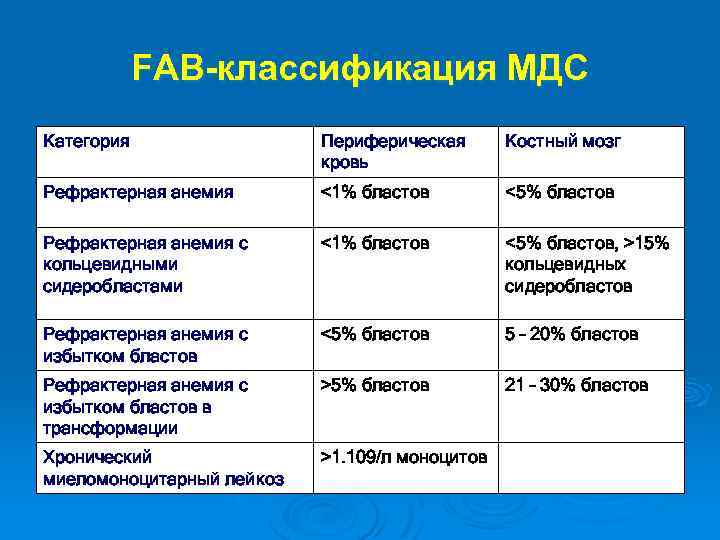 FAB-классификация МДС

| Категория | Периферическая кровь | Костный мозг |
|---|---|---|
| Рефрактерная анемия | <1% бластов | <5% бластов |
| Рефрактерная анемия с кольцевидными сидеробластами | <1% бластов | <5% бластов, >15% кольцевидных сидеробластов |
| Рефрактерная анемия с избытком бластов | <5% бластов | 5 – 20% бластов |
| Рефрактерная анемия с избытком бластов в трансформации | >5% бластов | 21 – 30% бластов |
| Хронический миеломоноцитарный лейкоз | >1.109/л моноцитов | |